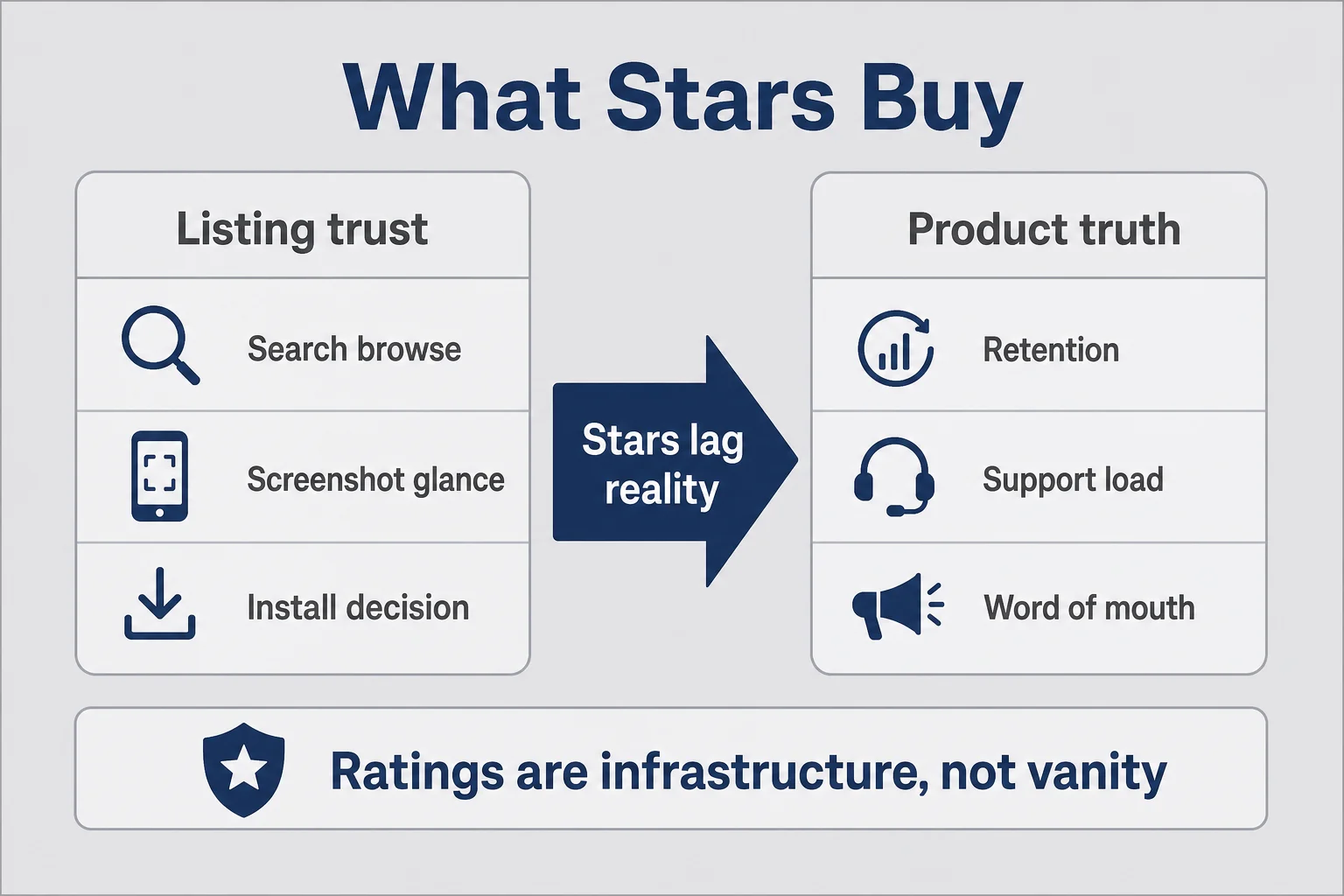 What Stars Buy

Listing trust

Search browse

Screenshot glance

Install decision

Stars lag reality

Product truth

Retention

Support load

Word of mouth

Ratings are infrastructure, not vanity